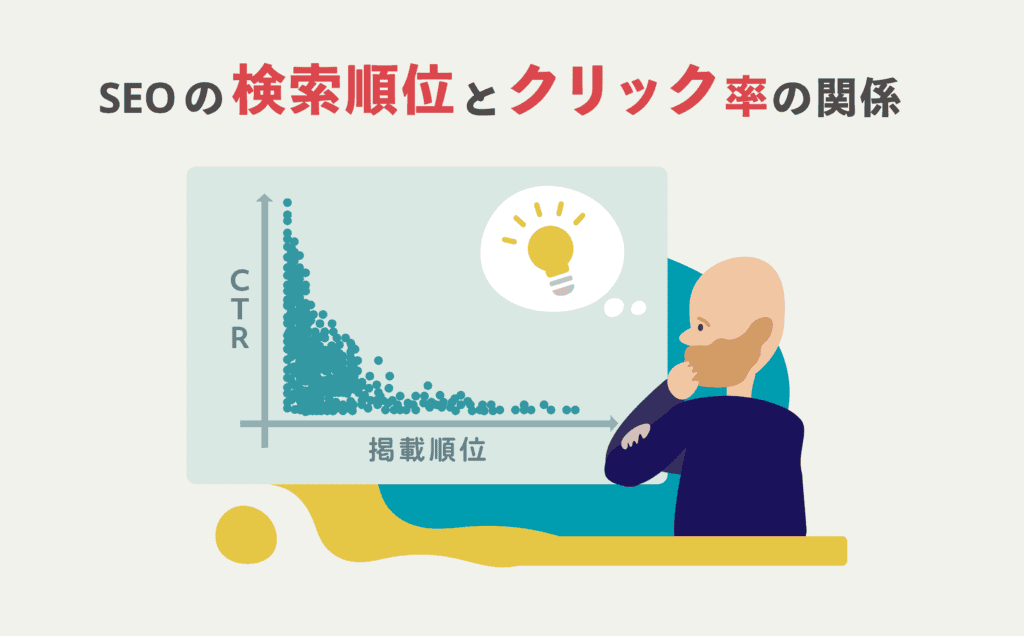 SEOの検索順位とクリック率の関係

CTR

掲載順位